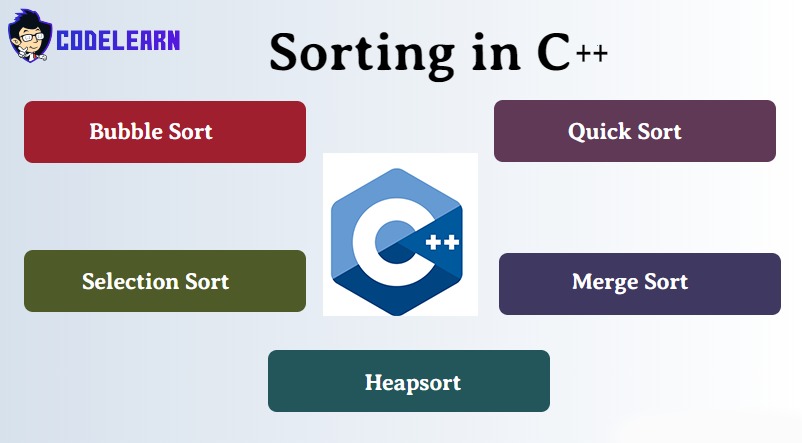 CODELEARN

Sorting in C++

Bubble Sort

Quick Sort

C++

Selection Sort

Merge Sort

Heapsort